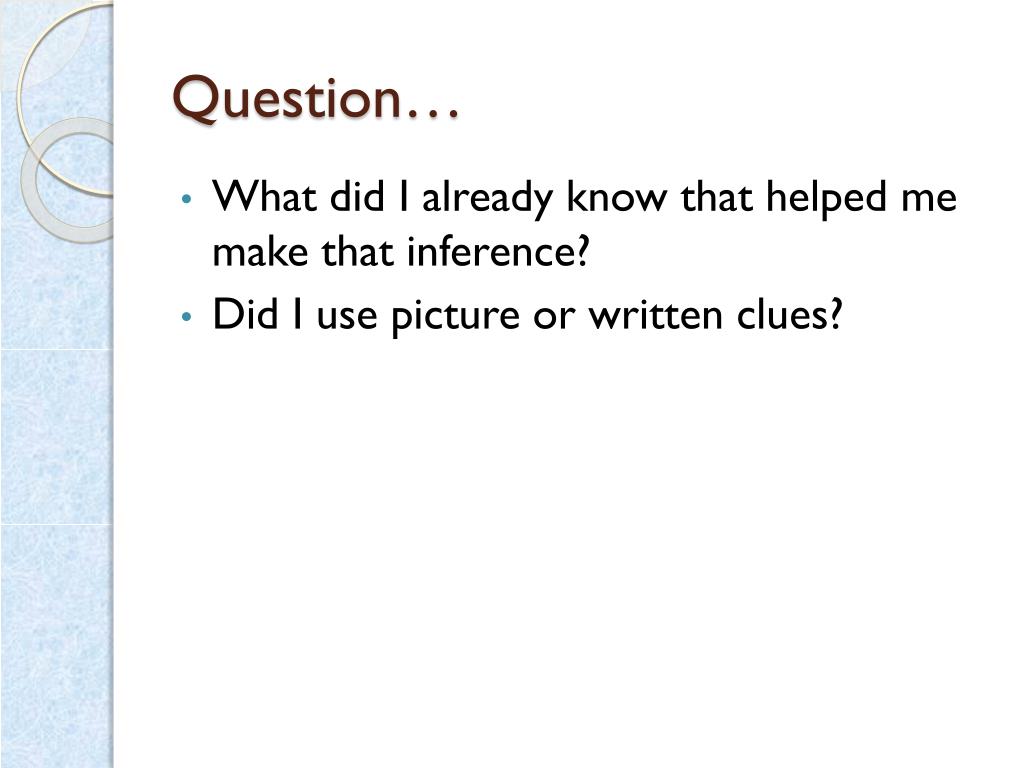 Question…

• What did I already know that helped me make that inference?
• Did I use picture or written clues?